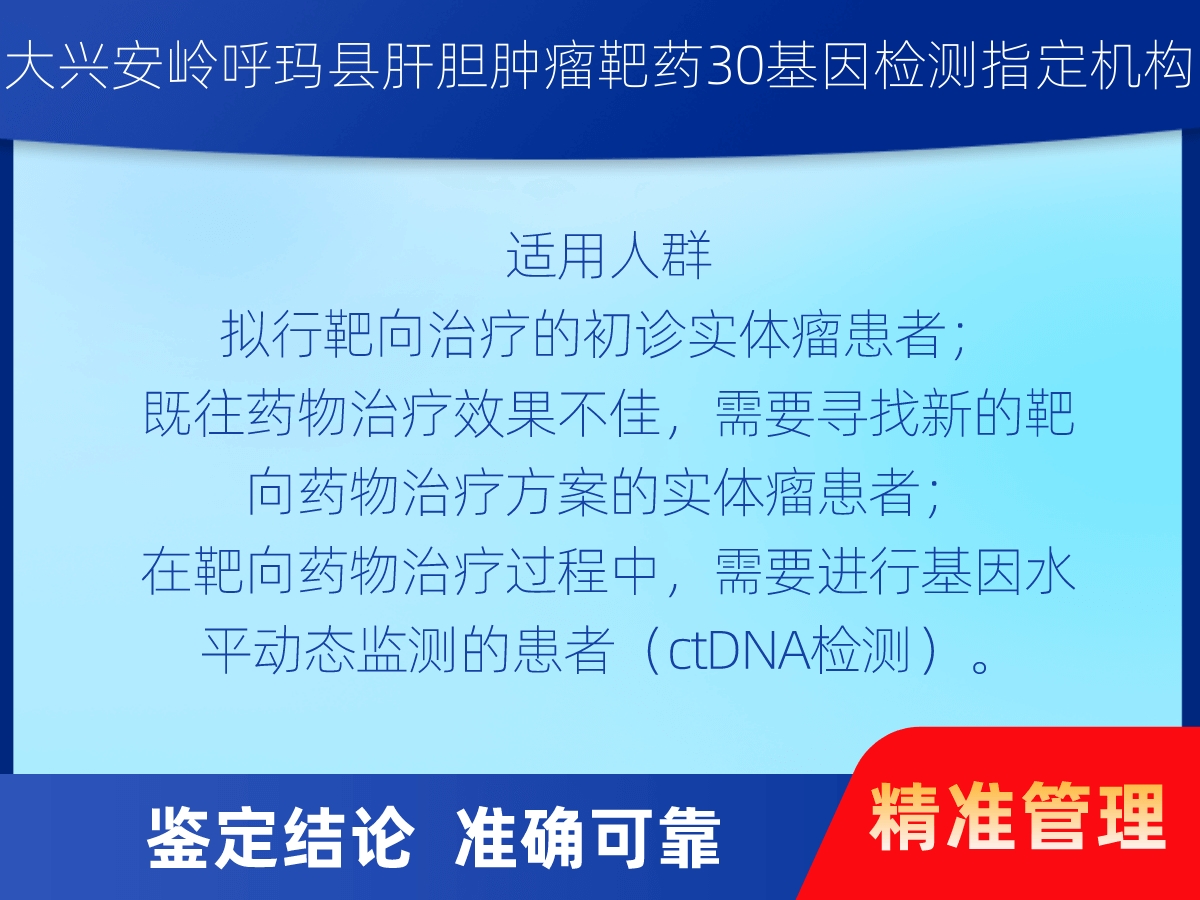 大兴安岭呼玛县肝胆肿瘤靶药30基因检测指定机构

适用人群
拟行靶向治疗的初诊实体瘤患者；
既往药物治疗效果不佳，需要寻找新的靶向药物治疗方案的实体瘤患者；
在靶向药物治疗过程中，需要进行基因水平动态监测的患者（ctDNA检测）。

鉴定结论 准确可靠

精准管理